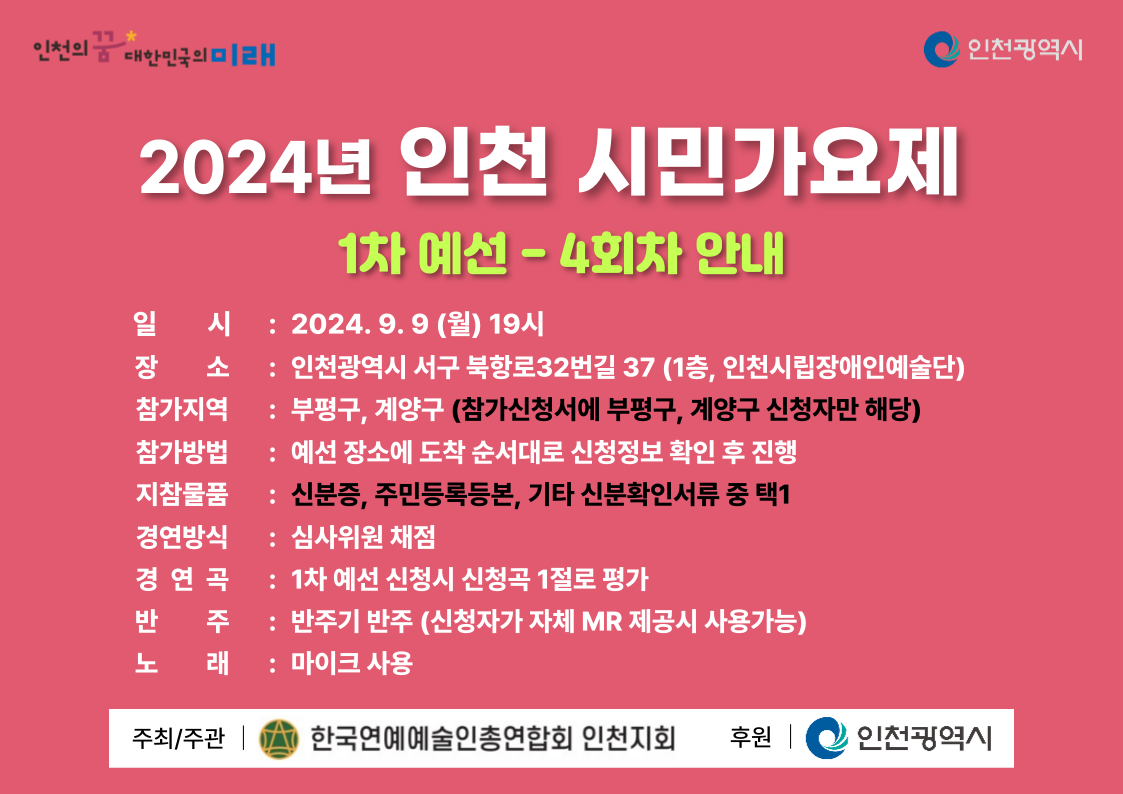 인천의 꿈 대한민국의 미래

인천광역시

2024년 인천 시민가요제

1차 예선 - 4회차 안내

일 시 : 2024. 9. 9 (월) 19시
장 소 : 인천광역시 서구 북항로32번길 37 (1층, 인천시립장애인예술단)
참가지역 : 부평구, 계양구 (참가신청서에 부평구, 계양구 신청자만 해당)
참가방법 : 예선 장소에 도착 순서대로 신청정보 확인 후 진행
지참물품 : 신분증, 주민등록등본, 기타 신분확인서류 중 택1
경연방식 : 심사위원 채점
경 연 곡 : 1차 예선 신청시 신청곡 1절로 평가
반 주 : 반주기 반주 (신청자가 자체 MR 제공시 사용가능)
노 래 : 마이크 사용

주최/주관 | 한국연예예술인총연합회 인천지회 후원 | 인천광역시